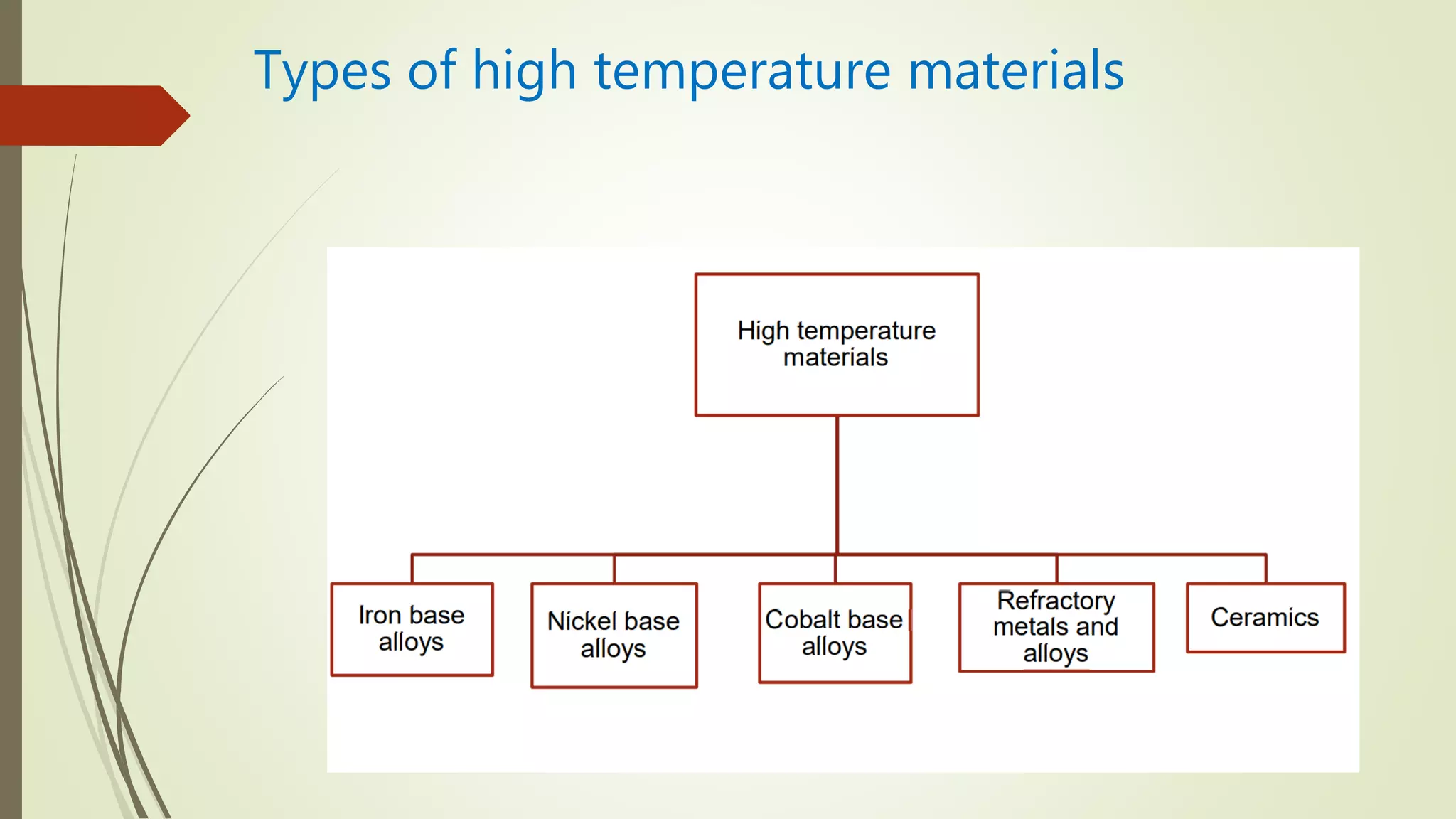 Types of high temperature materials

High temperature materials

Iron base alloys

Nickel base alloys

Cobalt base alloys

Refractory metals and alloys

Ceramics